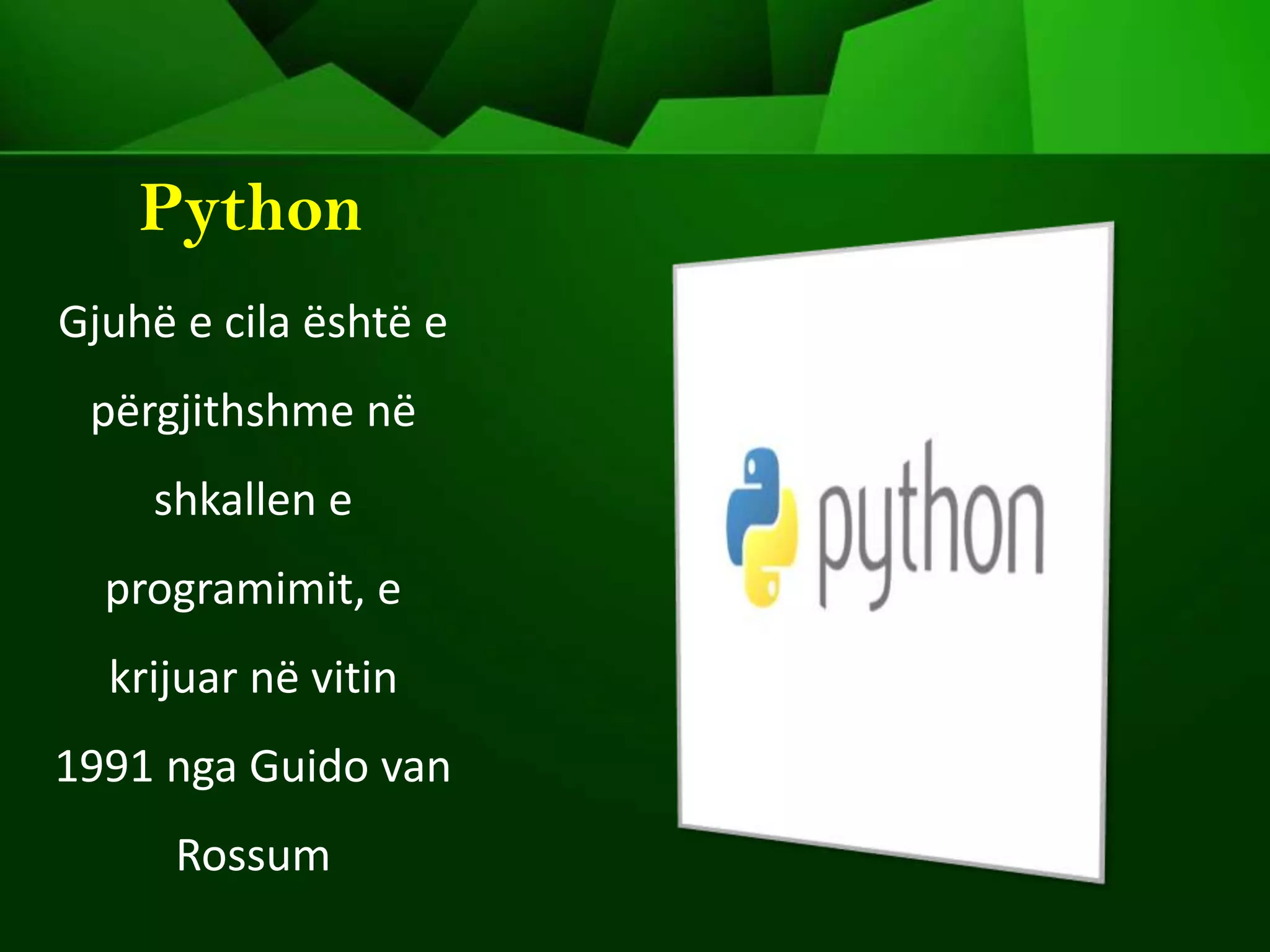 Python

Gjuhë e cila është e përgjithshme në shkallen e programimit, e krijuar në vitin 1991 nga Guido van Rossum

python